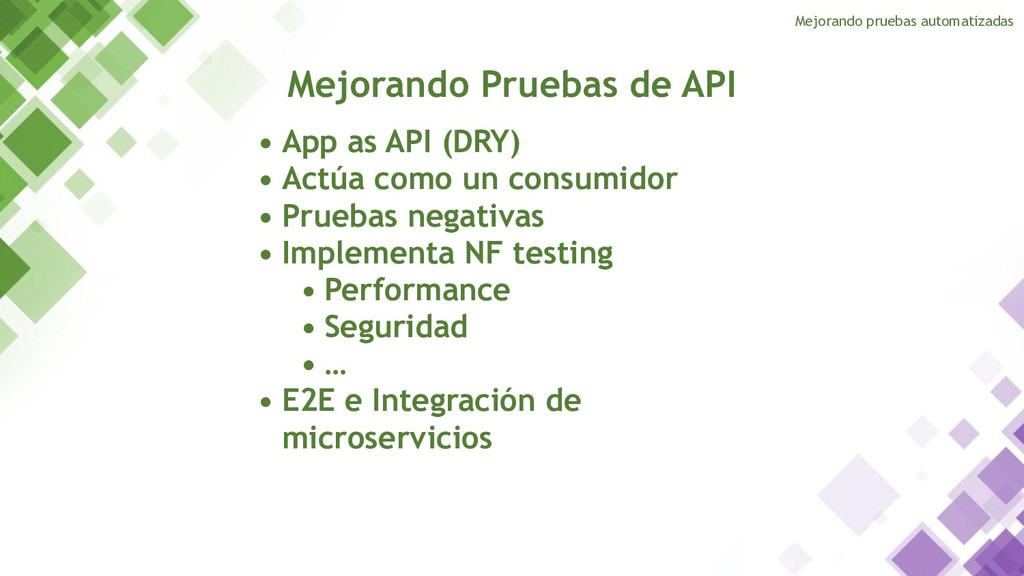 Mejorando pruebas automatizadas

Mejorando Pruebas de API

• App as API (DRY)
• Actúa como un consumidor
• Pruebas negativas
• Implementa NF testing
  • Performance
  • Seguridad
  • …
• E2E e Integración de microservicios